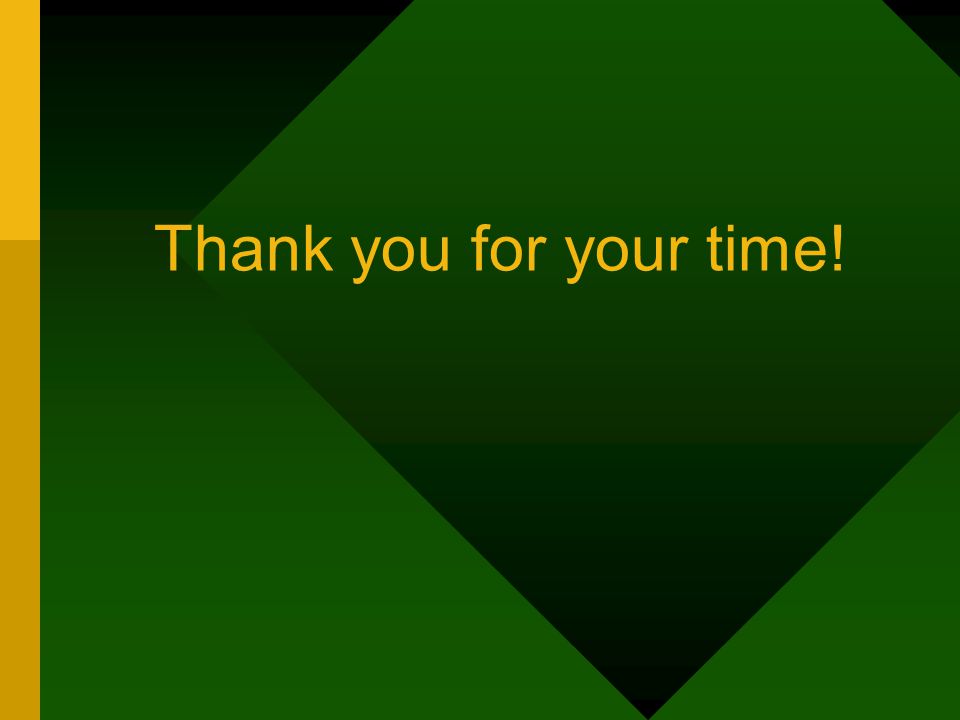 Thank you for your time!